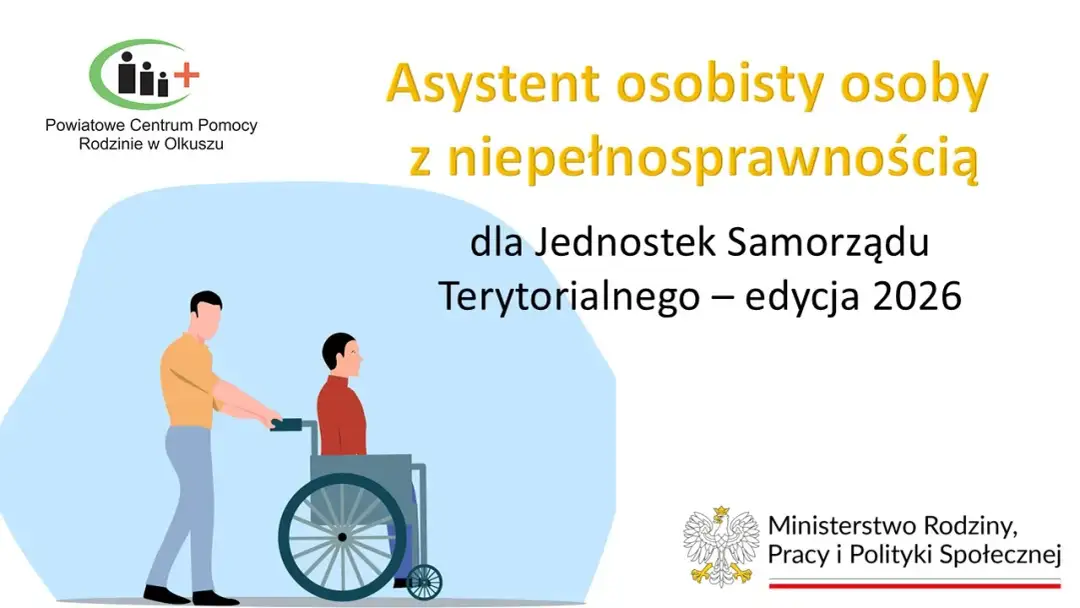 Powiatowe Centrum Pomocy Rodzinie w Olkuszu

Asystent osobisty osoby z niepełnosprawnością

dla Jednostek Samorządu Terytorialnego – edycja 2026

Ministerstwo Rodziny, Pracy i Polityki Społecznej